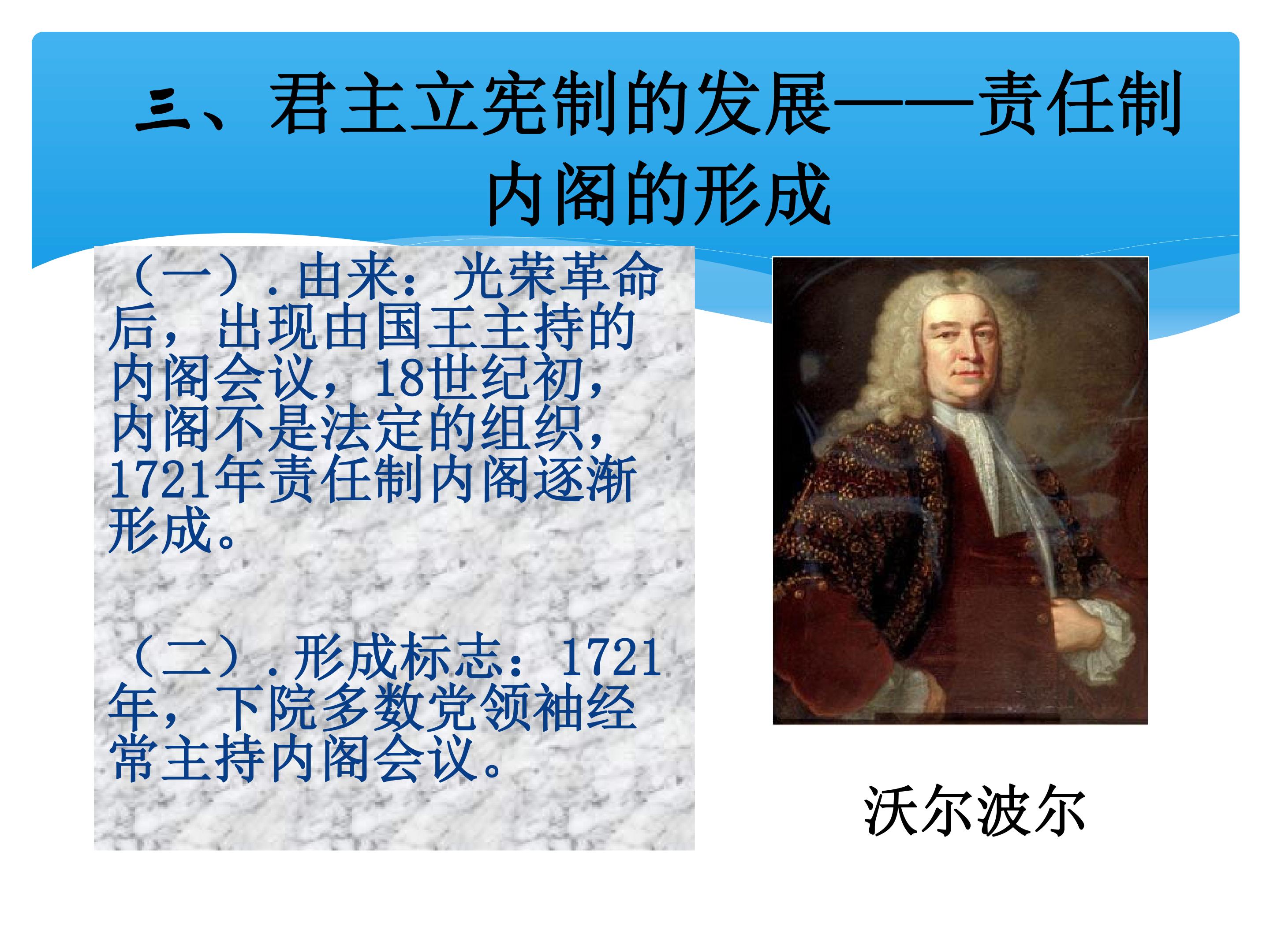 三、君主立宪制的发展——责任制内阁的形成

（一）.由来：光荣革命后，出现由国王主持的内阁会议，18世纪初，内阁不是法定的组织，1721年责任制内阁逐渐形成。

（二）.形成标志：1721年，下院多数党领袖经常主持内阁会议。

沃尔波尔